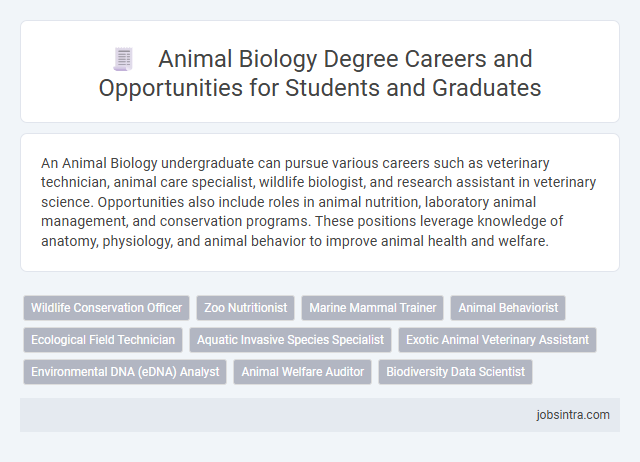 Animal Biology Degree Careers and Opportunities for Students and Graduates

An Animal Biology undergraduate can pursue various careers such as veterinary technician, animal care specialist, wildlife biologist, and research assistant in veterinary science. Opportunities also include roles in animal nutrition, laboratory animal management, and conservation programs. These positions leverage knowledge of anatomy, physiology, and animal behavior to improve animal health and welfare.

Wildlife Conservation Officer
Zoo Nutritionist
Marine Mammal Trainer
Animal Behaviorist
Ecological Field Technician
Aquatic Invasive Species Specialist
Exotic Animal Veterinary Assistant
Environmental DNA (eDNA) Analyst
Animal Welfare Auditor
Biodiversity Data Scientist

jobsintra.com